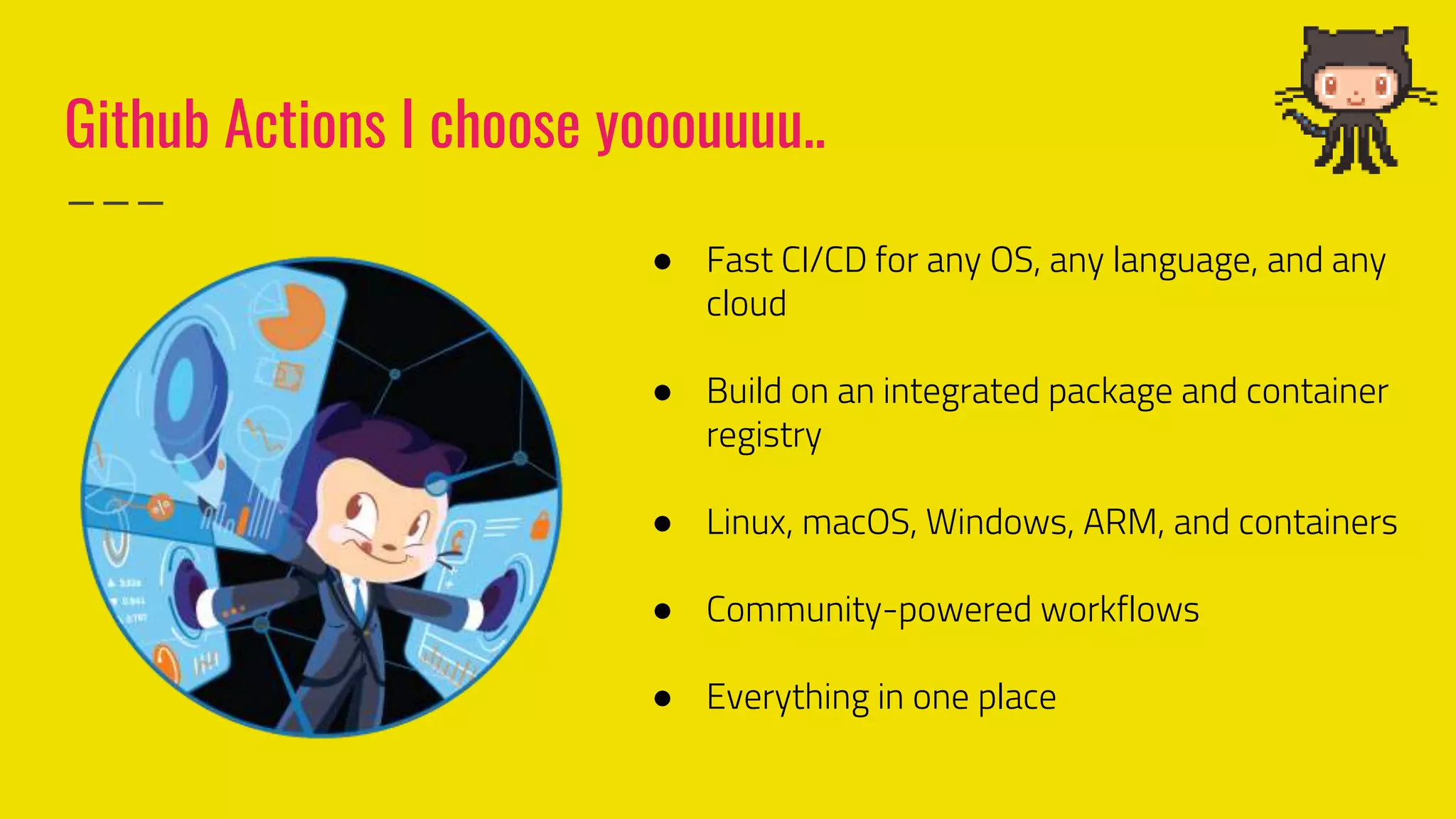 Github Actions I choose yooouuuu..

- Fast CI/CD for any OS, any language, and any cloud
- Build on an integrated package and container registry
- Linux, macOS, Windows, ARM, and containers
- Community-powered workflows
- Everything in one place